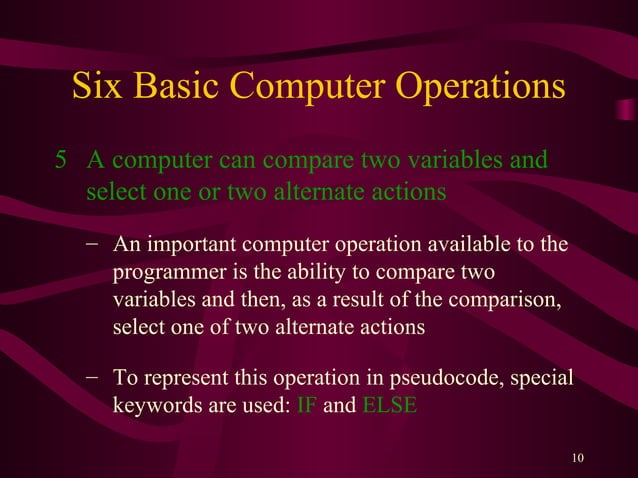 Six Basic Computer Operations

5 A computer can compare two variables and select one or two alternate actions

– An important computer operation available to the programmer is the ability to compare two variables and then, as a result of the comparison, select one of two alternate actions

– To represent this operation in pseudocode, special keywords are used: IF and ELSE

10